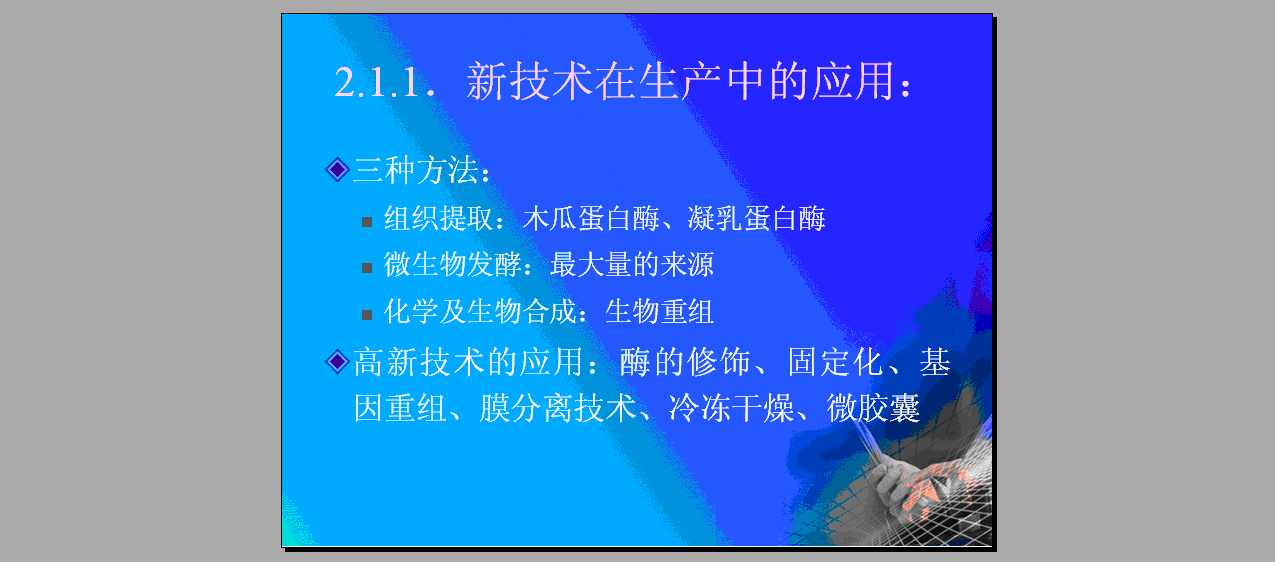 2.1.1．新技术在生产中的应用：

三种方法：

组织提取：木瓜蛋白酶、凝乳蛋白酶

微生物发酵：最大量的来源

化学及生物合成：生物重组

高新技术的应用：酶的修饰、固定化、基因重组、膜分离技术、冷冻干燥、微胶囊